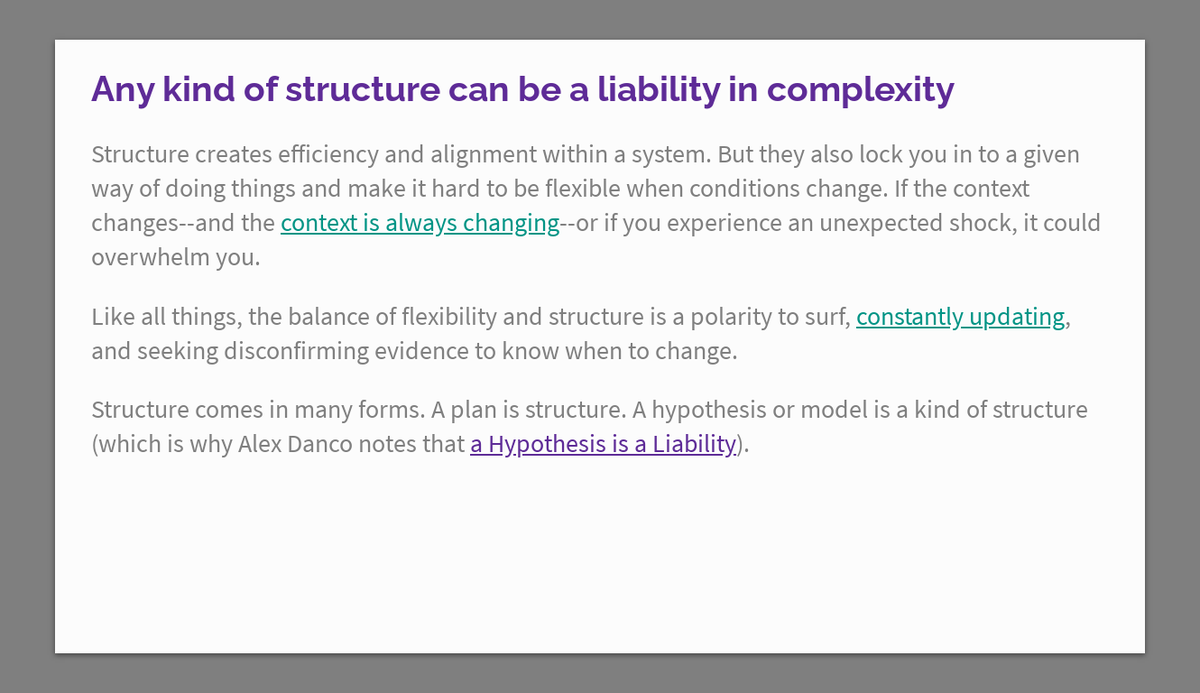 Any kind of structure can be a liability in complexity

Structure creates efficiency and alignment within a system. But they also lock you in to a given way of doing things and make it hard to be flexible when conditions change. If the context changes--and the context is always changing--or if you experience an unexpected shock, it could overwhelm you.

Like all things, the balance of flexibility and structure is a polarity to surf, constantly updating, and seeking disconfirming evidence to know when to change.

Structure comes in many forms. A plan is structure. A hypothesis or model is a kind of structure (which is why Alex Danco notes that a Hypothesis is a Liability).